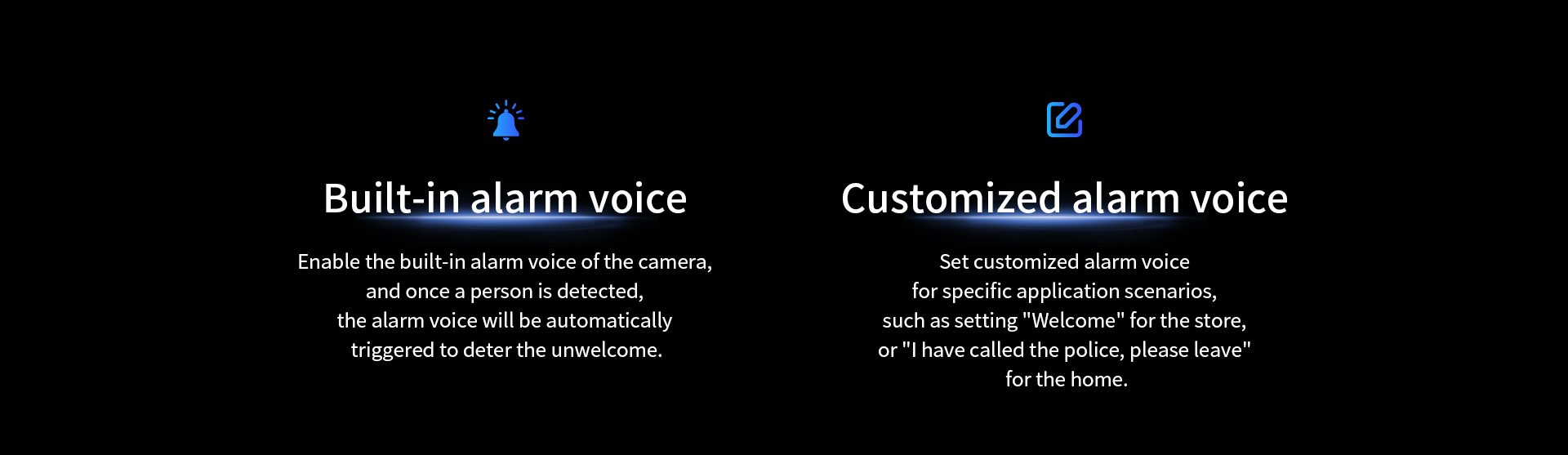 Built-in alarm voice

Enable the built-in alarm voice of the camera, and once a person is detected, the alarm voice will be automatically triggered to deter the unwelcome.

Customized alarm voice

Set customized alarm voice for specific application scenarios, such as setting "Welcome" for the store, or "I have called the police, please leave" for the home.